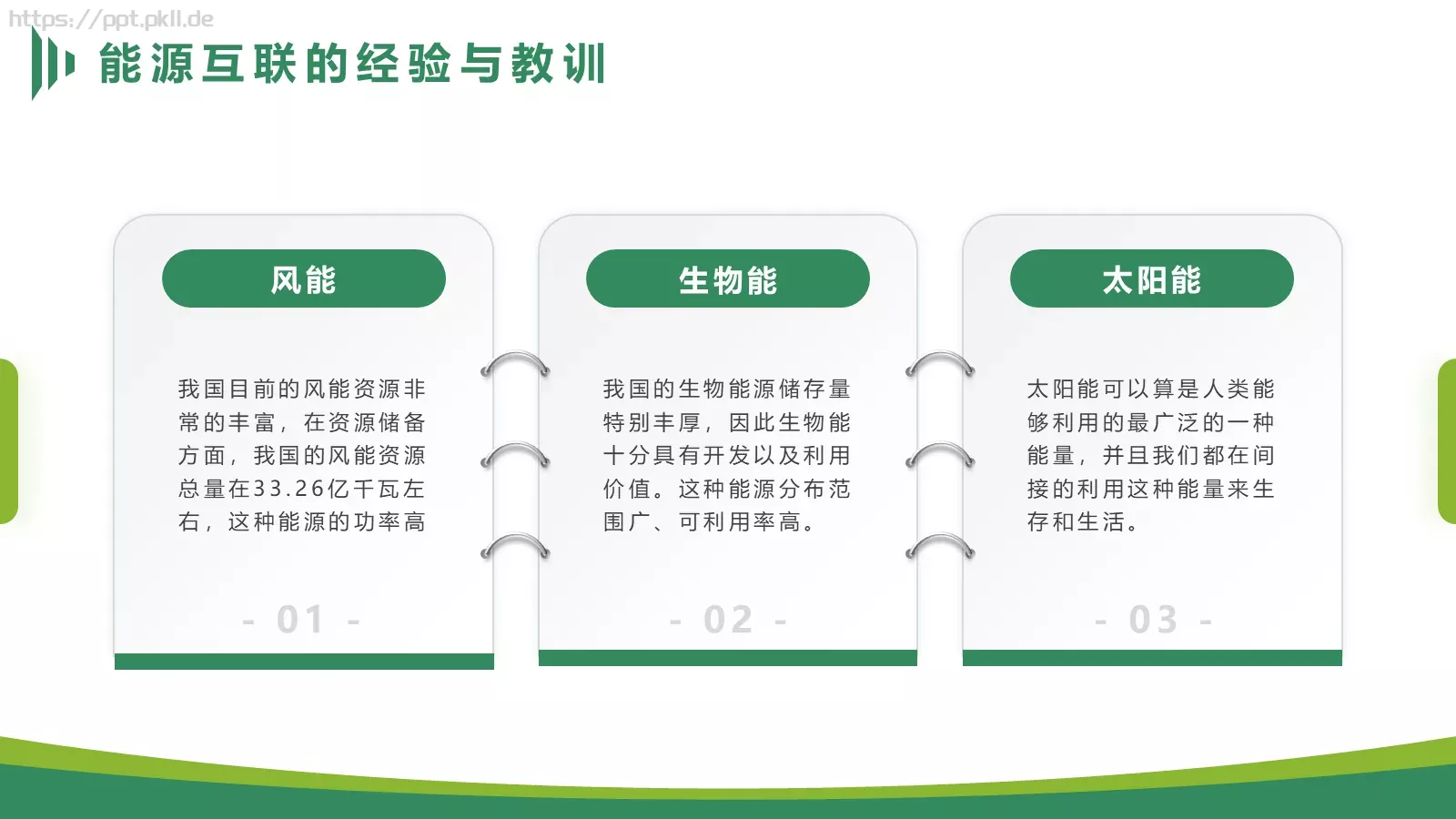 https://ppt.pkll.de

能源互联的经验与教训

风能

我国目前的风能资源非常的丰富，在资源储备方面，我国的风能资源总量在33.26亿千瓦左右，这种能源的功率高

- 01 -

生物能

我国的生物能源储存量特别丰厚，因此生物能十分具有开发以及利用价值。这种能源分布范围广、可利用率高。

- 02 -

太阳能

太阳能可以算是人类能够利用的最广泛的一种能量，并且我们都在间接的利用这种能量来生存和生活。

- 03 -